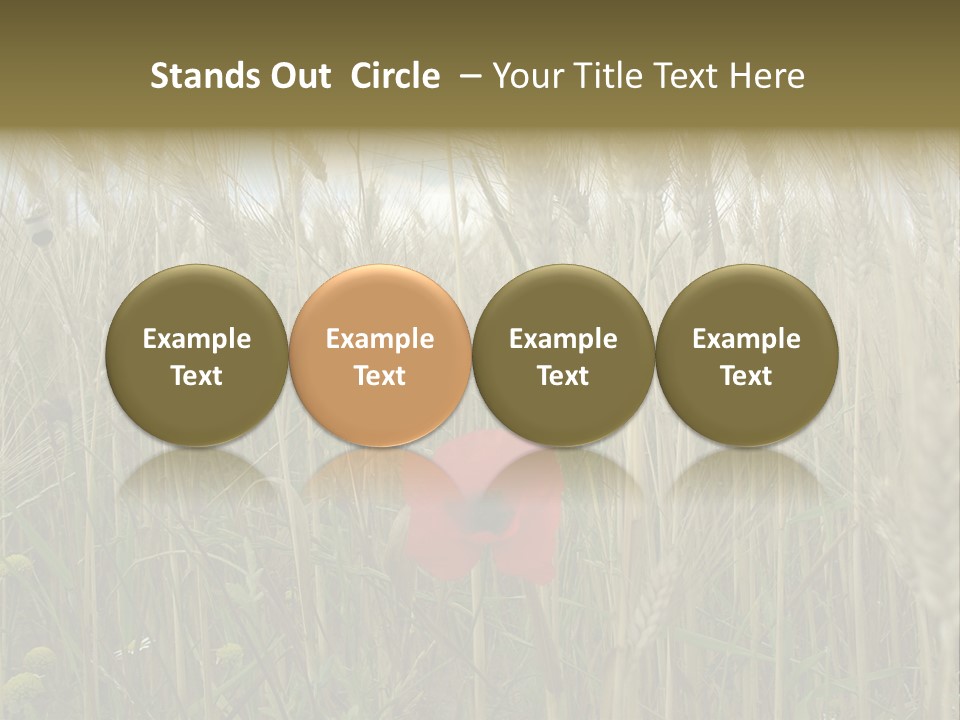 Stands Out Circle – Your Title Text Here

Example Text

Example Text

Example Text

Example Text